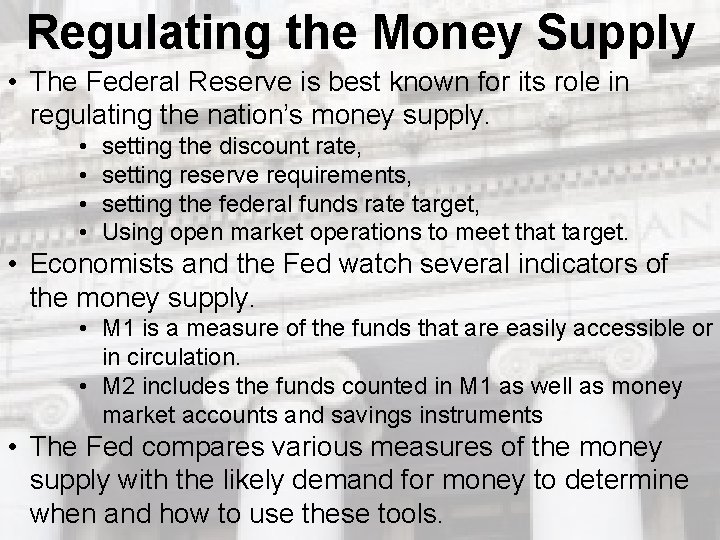 Regulating the Money Supply

• The Federal Reserve is best known for its role in regulating the nation's money supply.
  • setting the discount rate,
  • setting reserve requirements,
  • setting the federal funds rate target,
  • Using open market operations to meet that target.
• Economists and the Fed watch several indicators of the money supply.
  • M1 is a measure of the funds that are easily accessible or in circulation.
  • M2 includes the funds counted in M1 as well as money market accounts and savings instruments
• The Fed compares various measures of the money supply with the likely demand for money to determine when and how to use these tools.